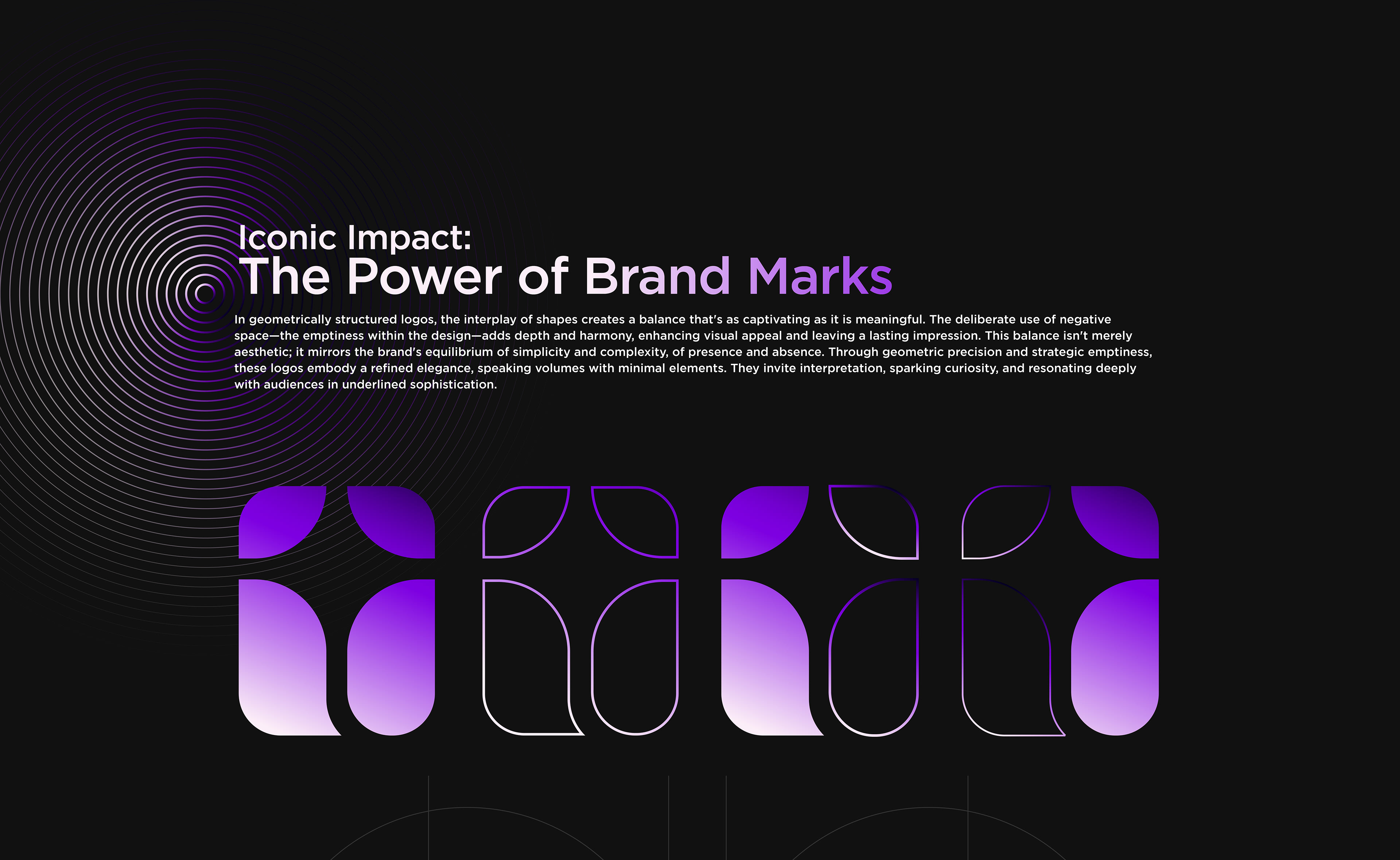 Iconic Impact:
The Power of Brand Marks

In geometrically structured logos, the interplay of shapes creates a balance that's as captivating as it is meaningful. The deliberate use of negative space—the emptiness within the design—adds depth and harmony, enhancing visual appeal and leaving a lasting impression. This balance isn't merely aesthetic; it mirrors the brand's equilibrium of simplicity and complexity, of presence and absence. Through geometric precision and strategic emptiness, these logos embody a refined elegance, speaking volumes with minimal elements. They invite interpretation, sparking curiosity, and resonating deeply with audiences in underlined sophistication.